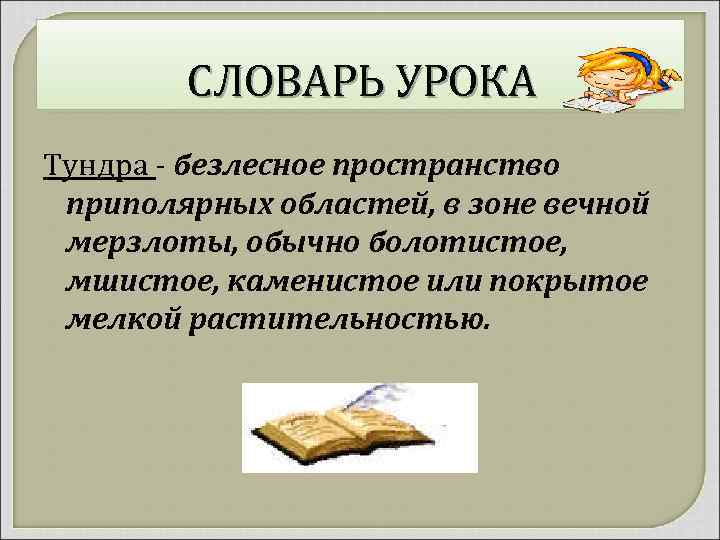 СЛОВАРЬ УРОКА

Тундра - безлесное пространство приполярных областей, в зоне вечной мерзлоты, обычно болотистое, мшистое, каменистое или покрытое мелкой растительностью.